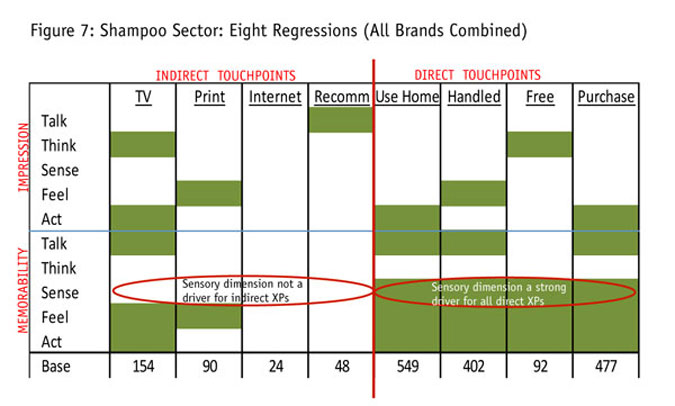 Figure 7: Shampoo Sector: Eight Regressions (All Brands Combined)

INDIRECT TOUCHPOINTS

DIRECT TOUCHPOINTS

IMPRESSION

MEMORABILITY

| | TV | Print | Internet | Recomm | Use Home | Handled | Free | Purchase |
|---|---|---|---|---|---|---|---|---|
| Talk | | | | | | | | |
| Think | | | | | | | | |
| Sense | | | | | | | | |
| Feel | | | | | | | | |
| Act | | | | | | | | |
| Talk | | | | | | | | |
| Think | | | | | | | | |
| Sense | | | | | | | | |
| Feel | | | | | | | | |
| Act | | | | | | | | |
| Base | 154 | 90 | 24 | 48 | 549 | 402 | 92 | 477 |

Sensory dimension not a driver for indirect XPs

Sensory dimension a strong driver for all direct XPs